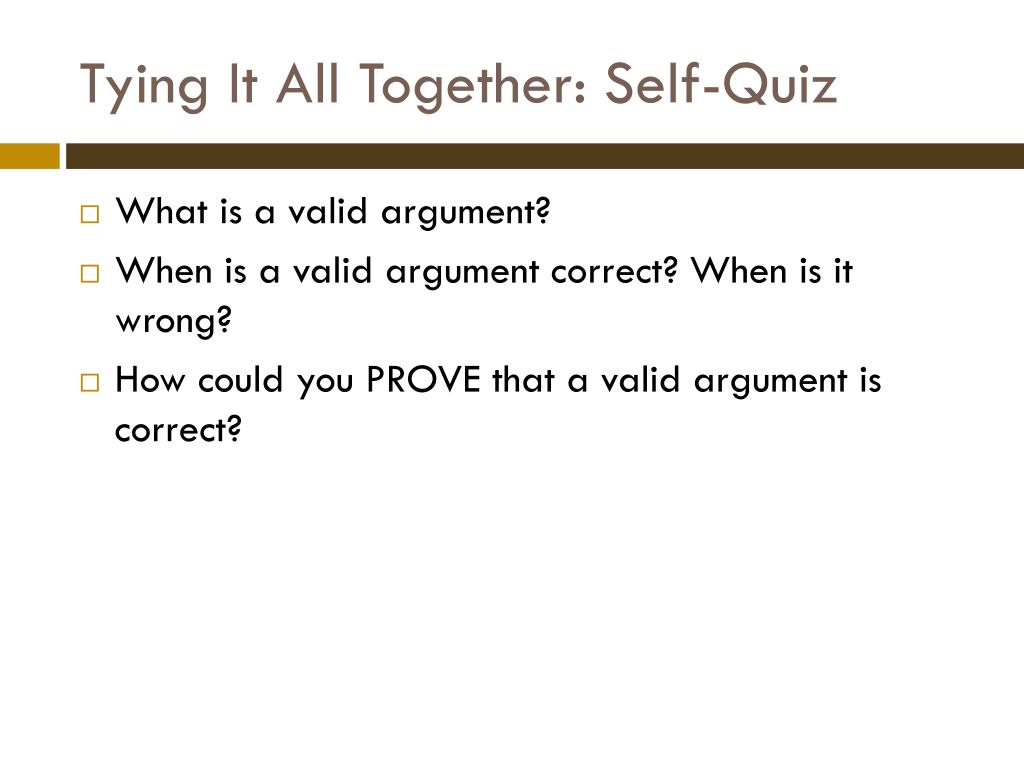 Tying It All Together: Self-Quiz

□ What is a valid argument?

□ When is a valid argument correct? When is it wrong?

□ How could you PROVE that a valid argument is correct?